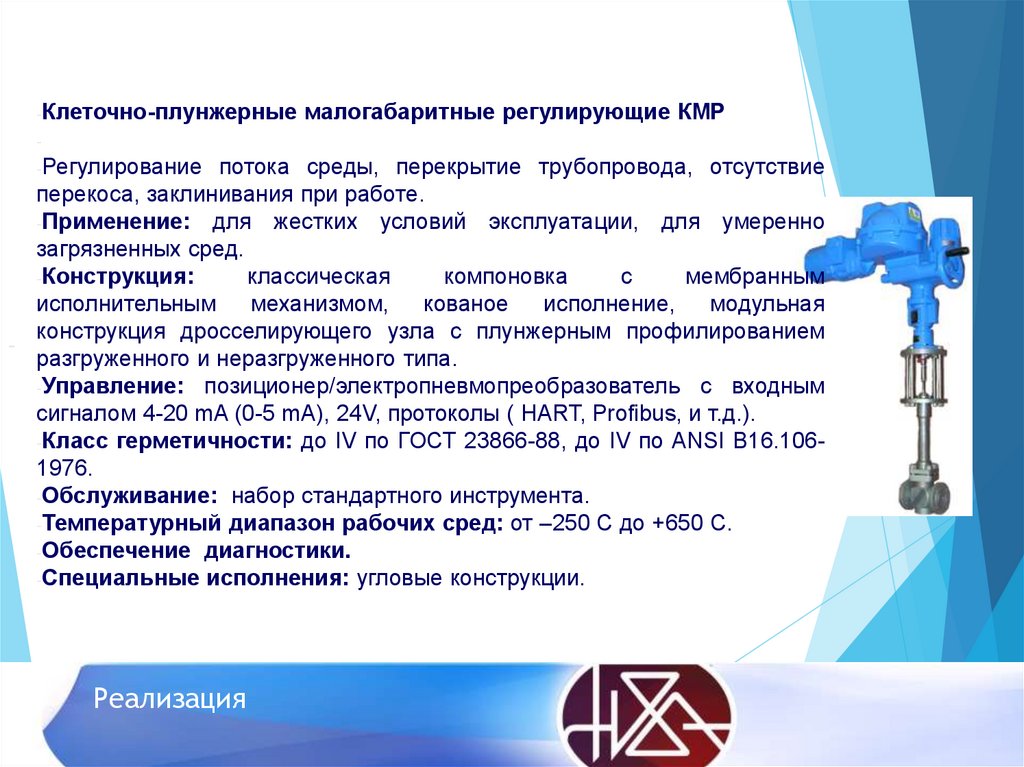 Клеточно-плунжерные малогабаритные регулирующие КМР

Регулирование потока среды, перекрытие трубопровода, отсутствие перекоса, заклинивания при работе.

Применение: для жестких условий эксплуатации, для умеренно загрязненных сред.

Конструкция: классическая компоновка с мембранным исполнительным механизмом, кованое исполнение, модульная конструкция дросселирующего узла с плунжерным профилированием разгруженного и неразгруженного типа.

Управление: позиционер/электропневмопреобразователь с входным сигналом 4-20 mA (0-5 mA), 24V, протоколы ( HART, Profibus, и т.д.).

Класс герметичности: до IV по ГОСТ 23866-88, до IV по ANSI B16.106-1976.

Обслуживание: набор стандартного инструмента.

Температурный диапазон рабочих сред: от –250 С до +650 С.

Обеспечение диагностики.

Специальные исполнения: угловые конструкции.

Реализация